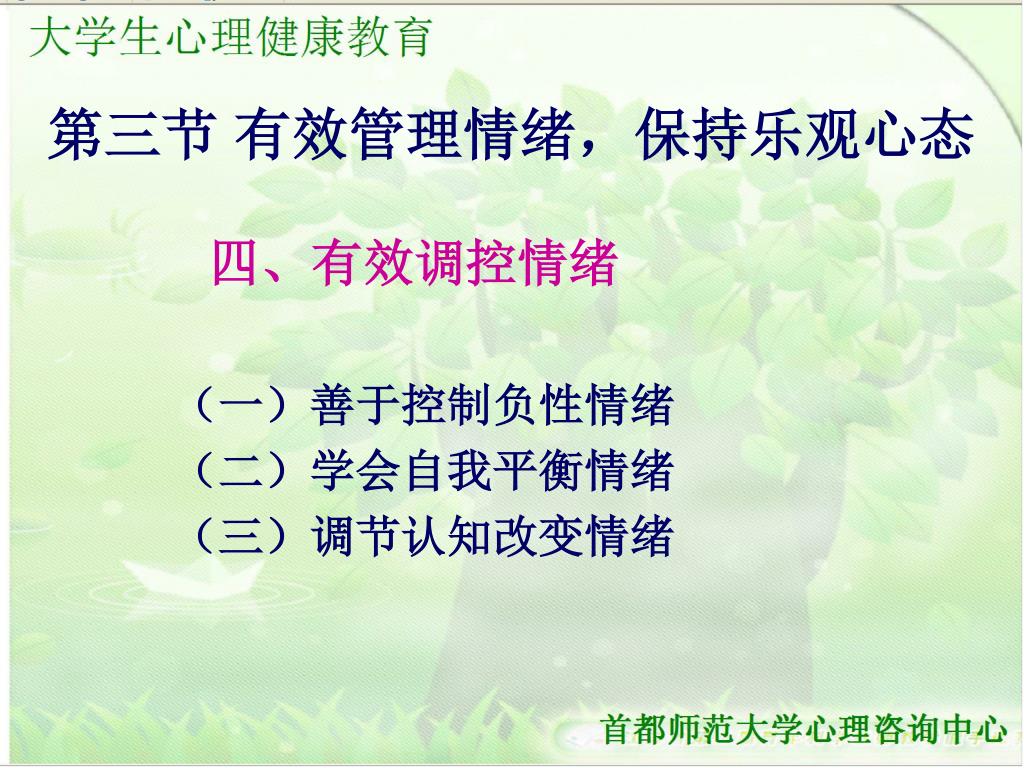 大学生心理健康教育

第三节 有效管理情绪，保持乐观心态

四、有效调控情绪

（一）善于控制负性情绪
（二）学会自我平衡情绪
（三）调节认知改变情绪

首都师范大学心理咨询中心